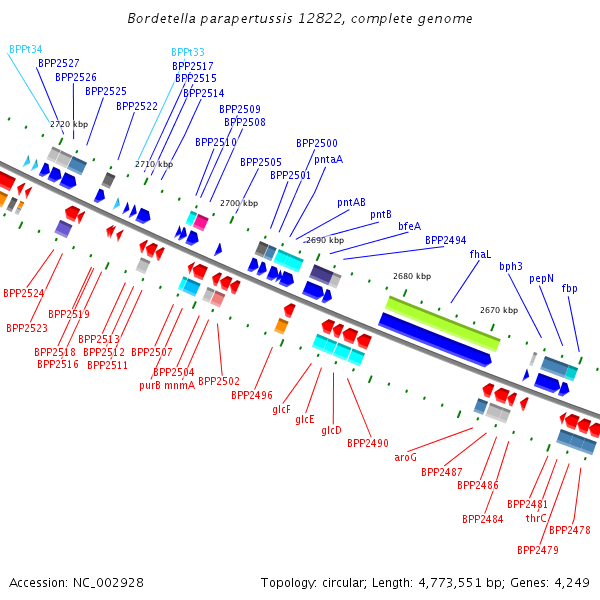 Bordetella parapertussis 12822, complete genome

BPPt34
BPP2527
BPP2526
BPP2525
BPP2522
BPPt33
BPP2517
BPP2515
BPP2514
BPP2509
BPP2508
BPP2510
BPP2505
BPP2500
pntaA
BPP2501
pntAB
pntB
bfeA
BPP2494
fhaL
bph3
pepN
fbp

2720 kbp
2710 kbp
2700 kbp
2690 kbp
2680 kbp
2670 kbp

BPP2524
BPP2523
BPP2519
BPP2518
BPP2516
BPP2513
BPP2512
BPP2511
BPP2507
BPP2504
purB mnmA
BPP2502
BPP2496
glcF
glcE
glcD
BPP2490
aroG
BPP2487
BPP2486
BPP2484
BPP2481
thrC
BPP2478
BPP2479

Accession: NC_002928
Topology: circular; Length: 4,773,551 bp; Genes: 4,249